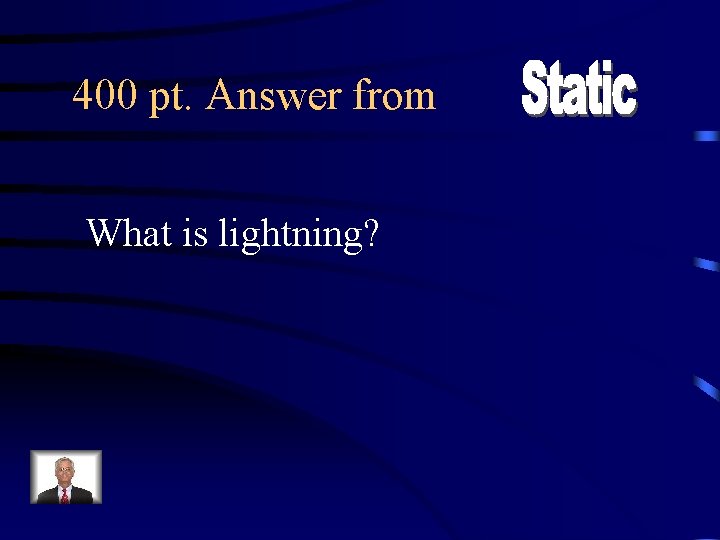 400 pt. Answer from Static

What is lightning?